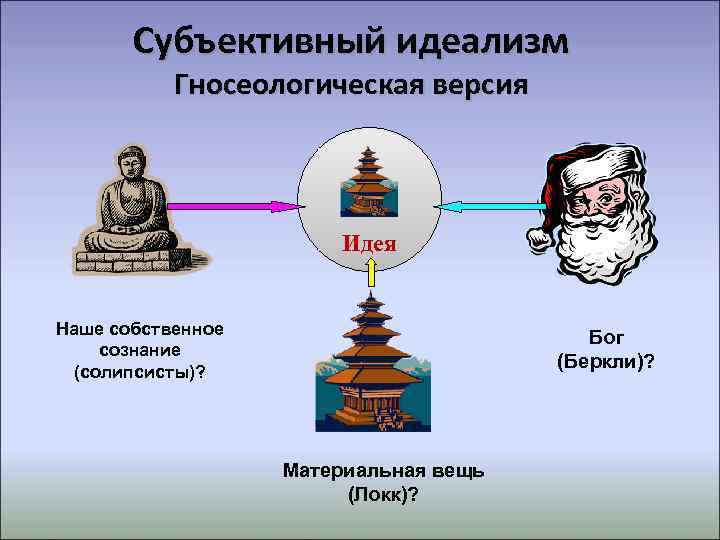 Субъективный идеализм
Гносеологическая версия

Идея

Наше собственное сознание (солипсисты)?

Бог (Беркли)?

Материальная вещь (Локк)?